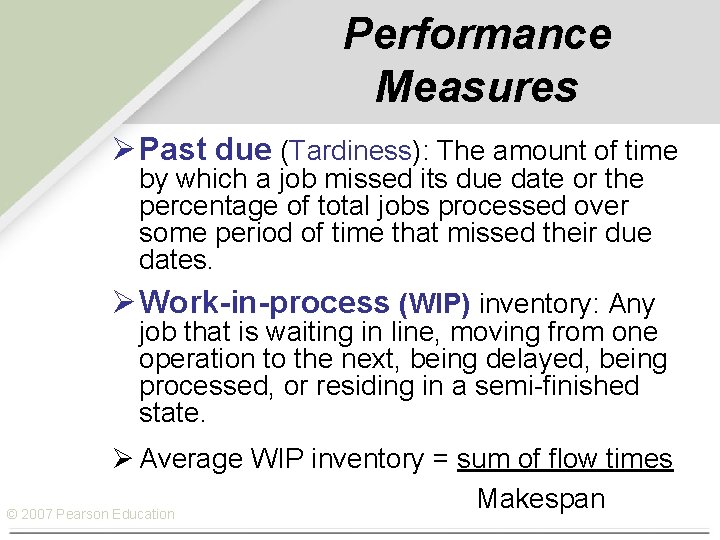 Performance Measures

➢ Past due (Tardiness): The amount of time by which a job missed its due date or the percentage of total jobs processed over some period of time that missed their due dates.

➢ Work-in-process (WIP) inventory: Any job that is waiting in line, moving from one operation to the next, being delayed, being processed, or residing in a semi-finished state.

➢ Average WIP inventory = $\frac{\text{sum of flow times}}{\text{Makespan}}$

© 2007 Pearson Education